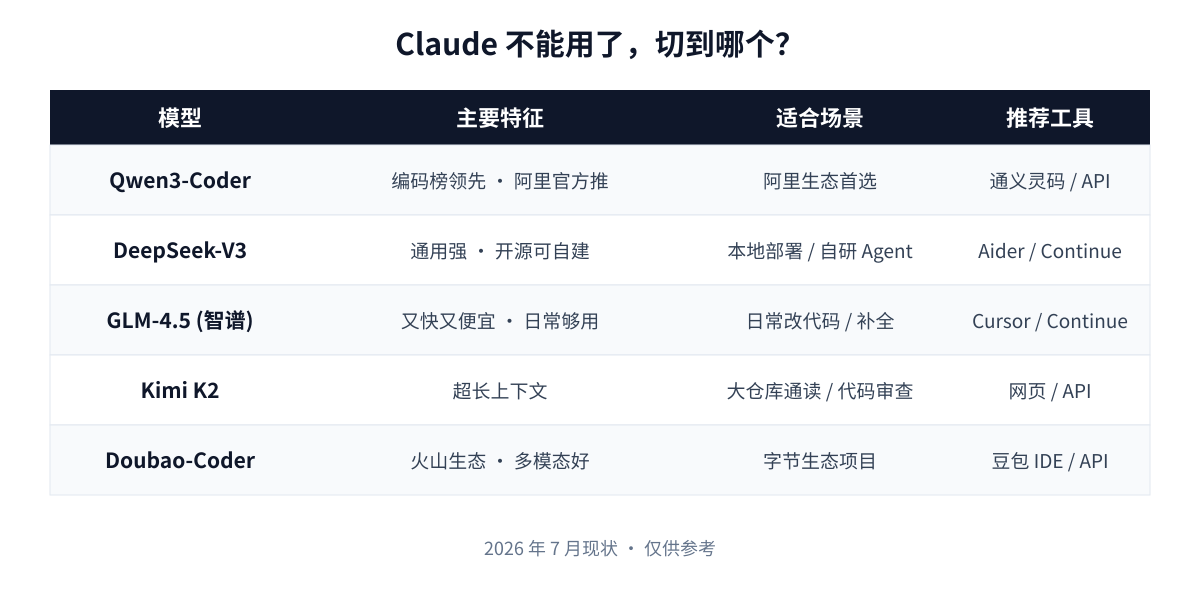 Claude 不能用了，切到哪个？

| 模型 | 主要特征 | 适合场景 | 推荐工具 |
|---|---|---|---|
| Qwen3-Coder | 编码榜领先 · 阿里官方推 | 阿里生态首选 | 通义灵码 / API |
| DeepSeek-V3 | 通用强 · 开源可自建 | 本地部署 / 自研 Agent | Aider / Continue |
| GLM-4.5 (智谱) | 又快又便宜 · 日常够用 | 日常改代码 / 补全 | Cursor / Continue |
| Kimi K2 | 超长上下文 | 大仓库通读 / 代码审查 | 网页 / API |
| Doubao-Coder | 火山生态 · 多模态好 | 字节生态项目 | 豆包 IDE / API |

2026 年 7 月现状 · 仅供参考